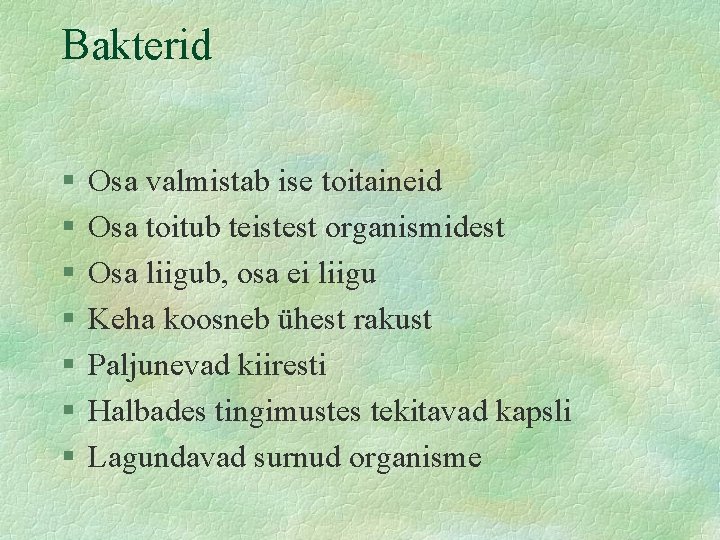 Bakterid

§ Osa valmistab ise toitaineid
§ Osa toitub teistest organismidest
§ Osa liigub, osa ei liigu
§ Keha koosneb ühest rakust
§ Paljunevad kiiresti
§ Halbades tingimustes tekitavad kapsli
§ Lagundavad surnud organisme